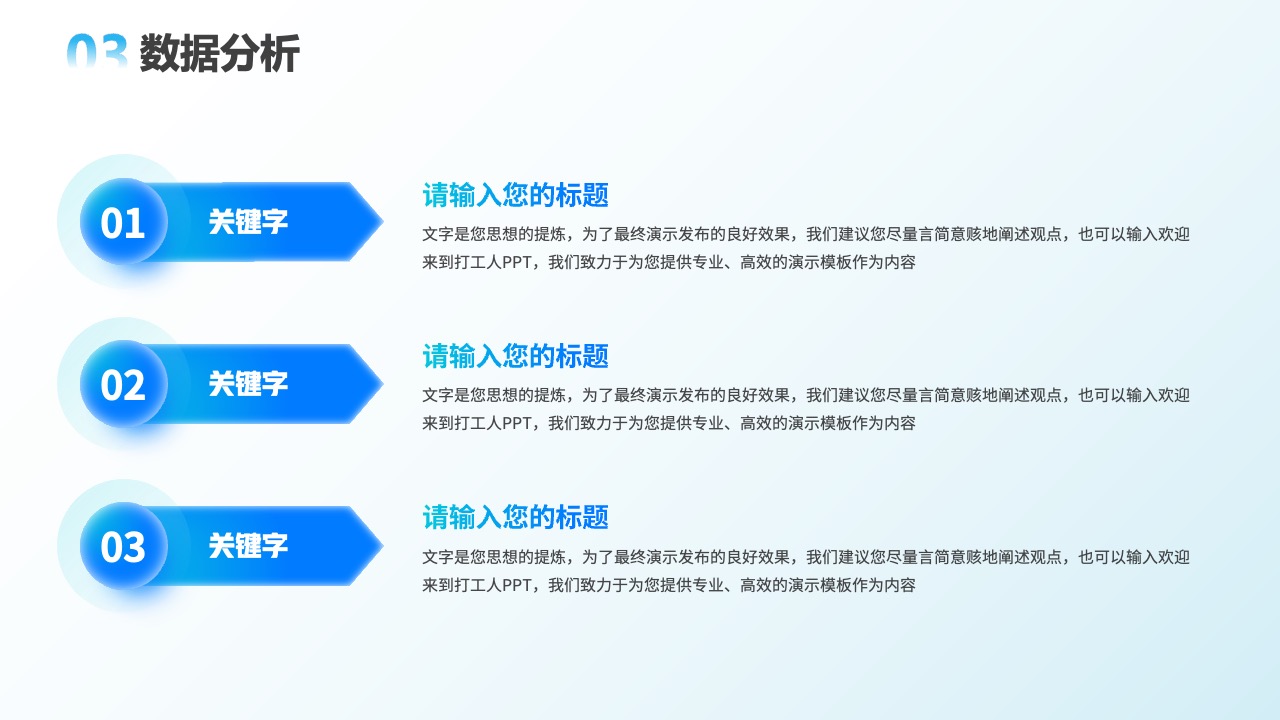 03 数据分析

01 关键字

请输入您的标题

文字是您思想的提炼，为了最终演示发布的良好效果，我们建议您尽量言简意赅地阐述观点，也可以输入欢迎来到打工人PPT，我们致力于为您提供专业、高效的演示模板作为内容

02 关键字

请输入您的标题

文字是您思想的提炼，为了最终演示发布的良好效果，我们建议您尽量言简意赅地阐述观点，也可以输入欢迎来到打工人PPT，我们致力于为您提供专业、高效的演示模板作为内容

03 关键字

请输入您的标题

文字是您思想的提炼，为了最终演示发布的良好效果，我们建议您尽量言简意赅地阐述观点，也可以输入欢迎来到打工人PPT，我们致力于为您提供专业、高效的演示模板作为内容